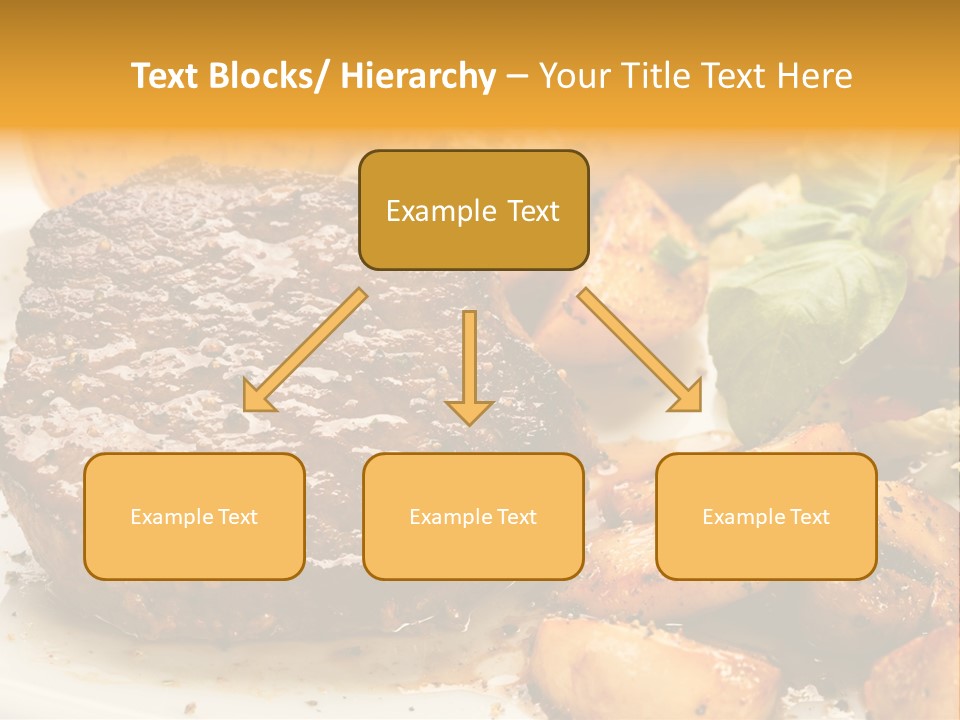 Text Blocks/ Hierarchy – Your Title Text Here

Example Text

Example Text

Example Text

Example Text